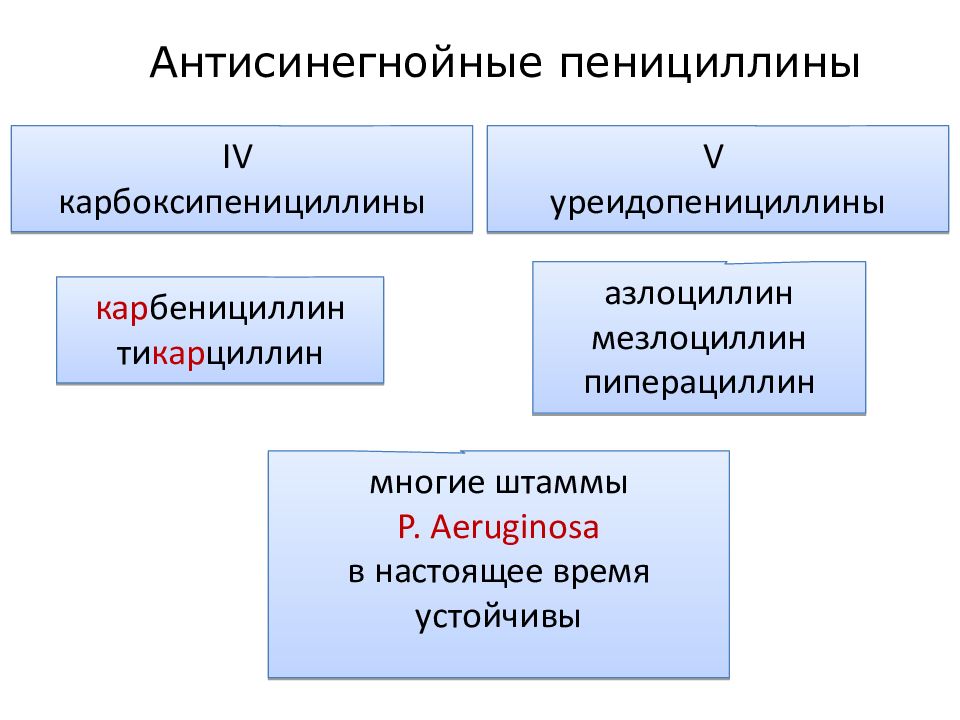 Антисинегнойные пенициллины

IV
карбоксипенициллины

V
уреидопенициллины

карбенициллин
тикарциллин

азлоциллин
мезлоциллин
пиперациллин

многие штаммы
P. Aeruginosa
в настоящее время
устойчивы